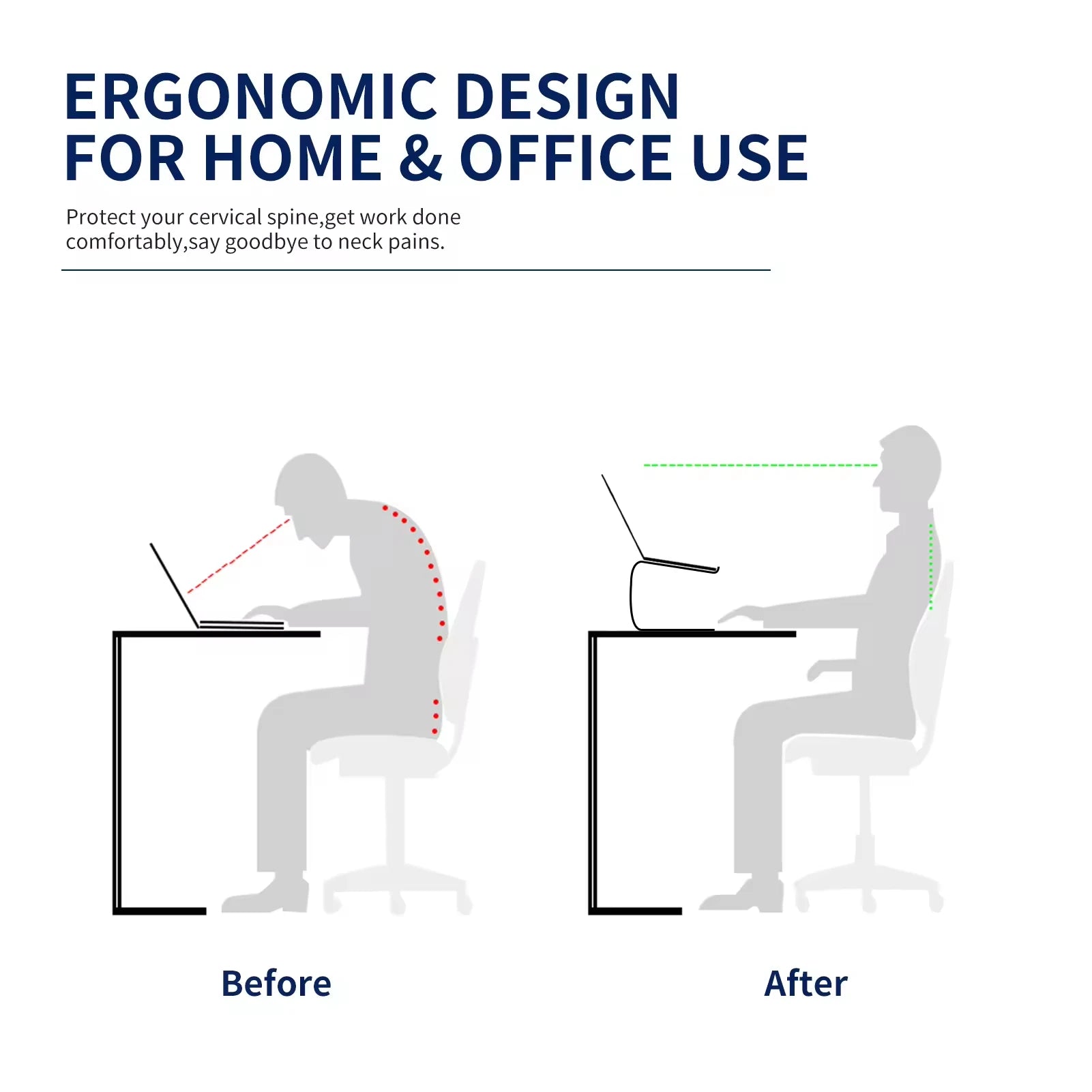 ERGONOMIC DESIGN
FOR HOME & OFFICE USE

Protect your cervical spine,get work done comfortably,say goodbye to neck pains.

Before

After